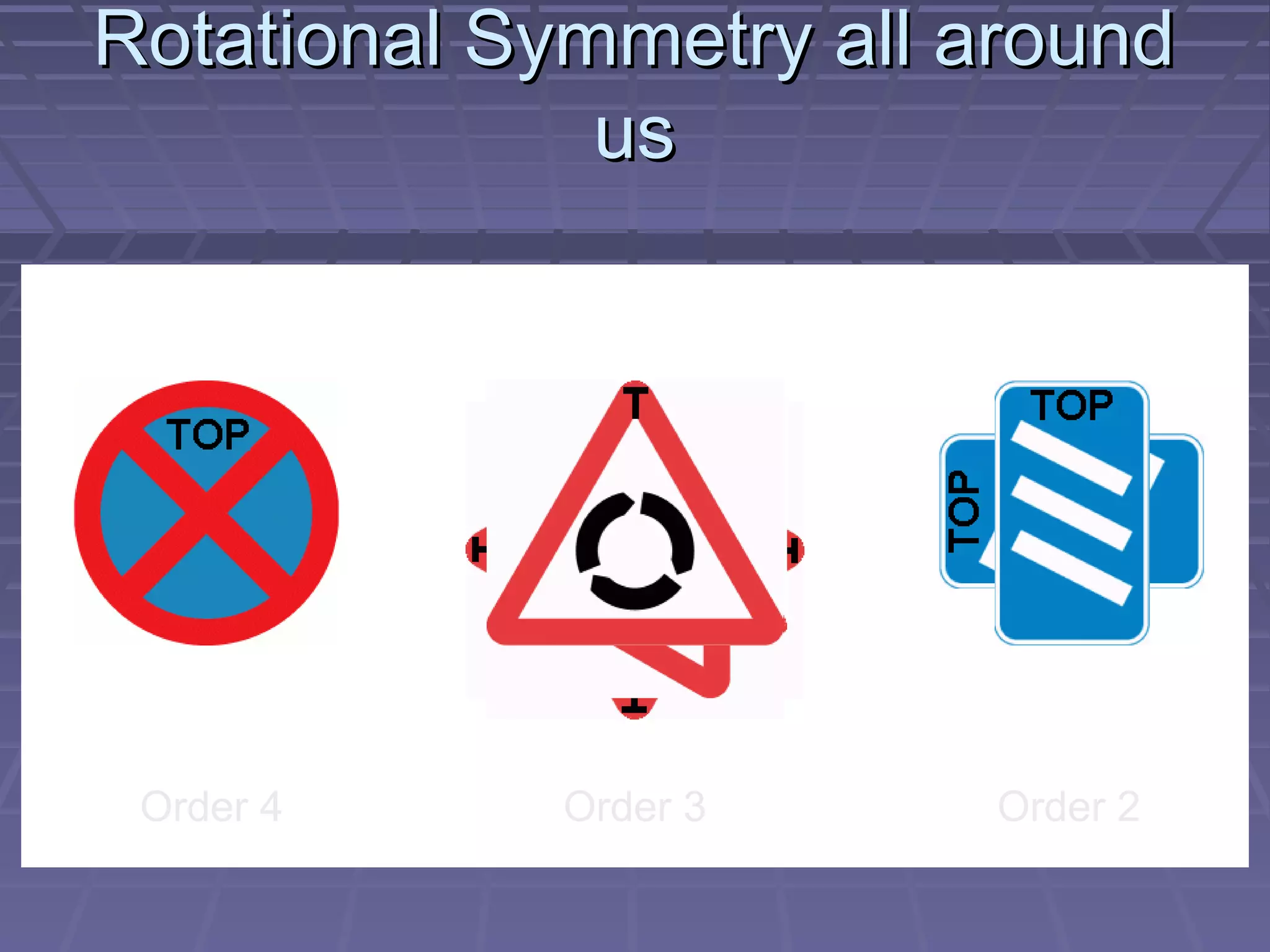 Rotational Symmetry all around us

TOP

T

TOP

TOP

Order 4

Order 3

Order 2